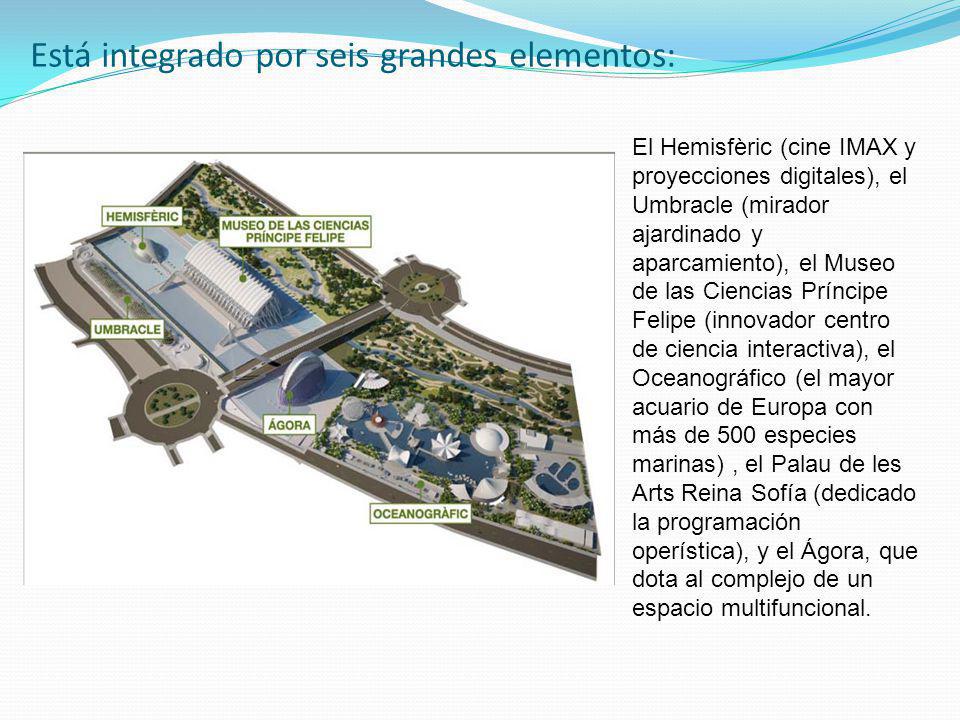 Está integrado por seis grandes elementos:

HEMISFÈRIC
MUSEO DE LAS CIENCIAS PRÍNCIPE FELIPE
UMBRACLE
ÁGORA
OCEANOGRÀFIC

El Hemisfèric (cine IMAX y proyecciones digitales), el Umbracle (mirador ajardinado y aparcamiento), el Museo de las Ciencias Príncipe Felipe (innovador centro de ciencia interactiva), el Oceanográfico (el mayor acuario de Europa con más de 500 especies marinas) , el Palau de les Arts Reina Sofía (dedicado la programación operística), y el Ágora, que dota al complejo de un espacio multifuncional.